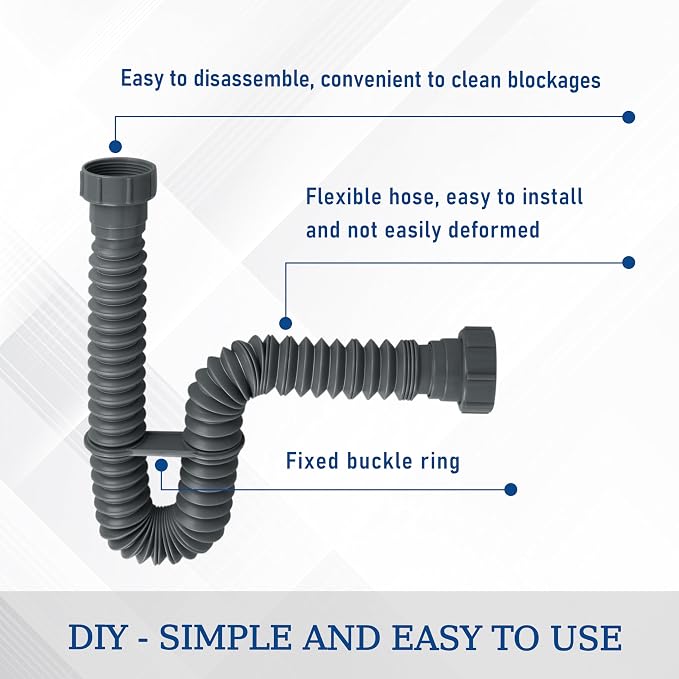 Easy to disassemble, convenient to clean blockages

Flexible hose, easy to install and not easily deformed

Fixed buckle ring

DIY - SIMPLE AND EASY TO USE